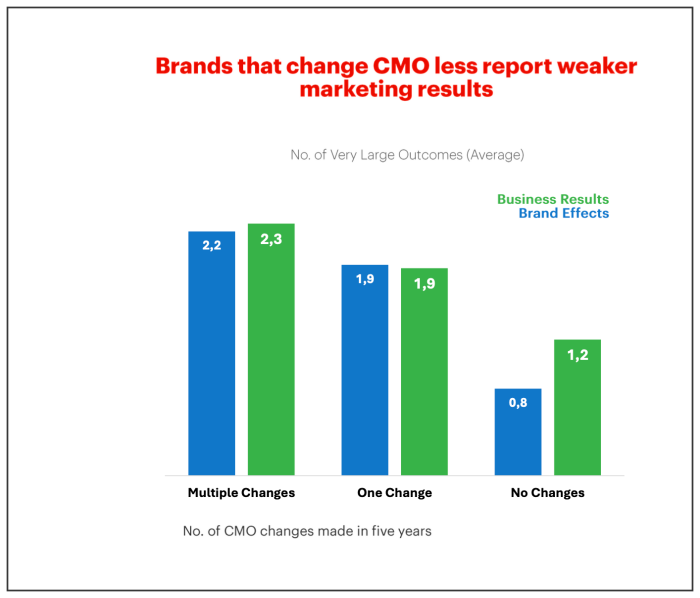 Brands that change CMO less report weaker marketing results

No. of Very Large Outcomes (Average)

Business Results
Brand Effects

2,2
2,3
1,9
1,9
0,8
1,2

Multiple Changes
One Change
No Changes

No. of CMO changes made in five years